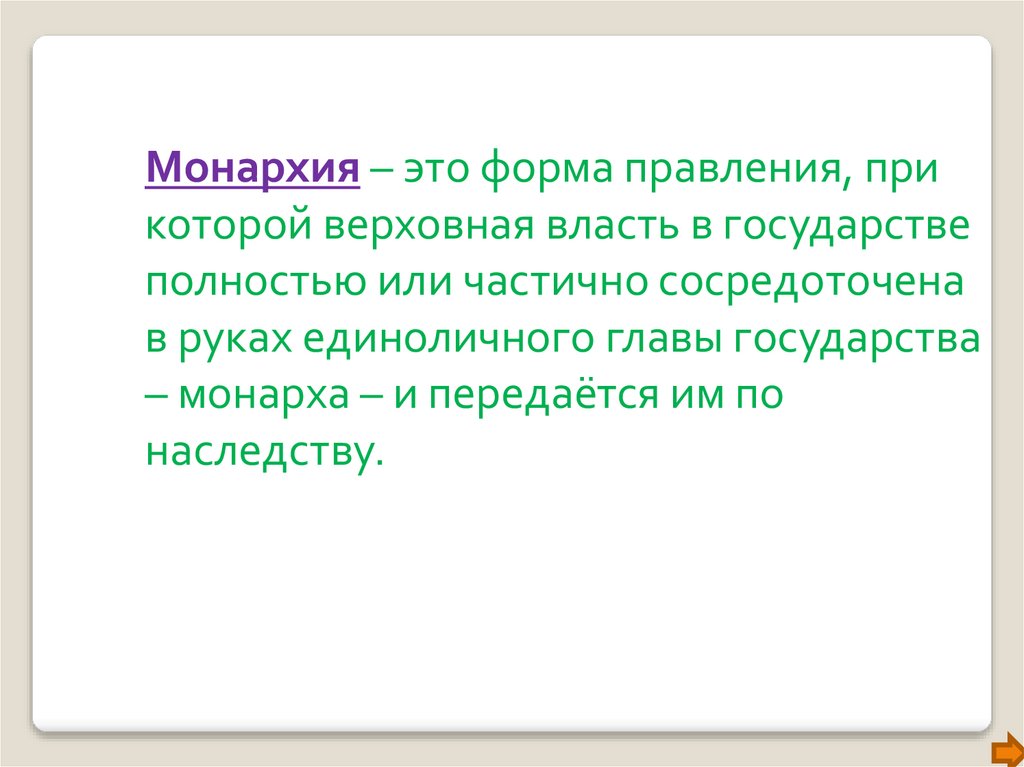 Монархия – это форма правления, при которой верховная власть в государстве полностью или частично сосредоточена в руках единоличного главы государства – монарха – и передаётся им по наследству.